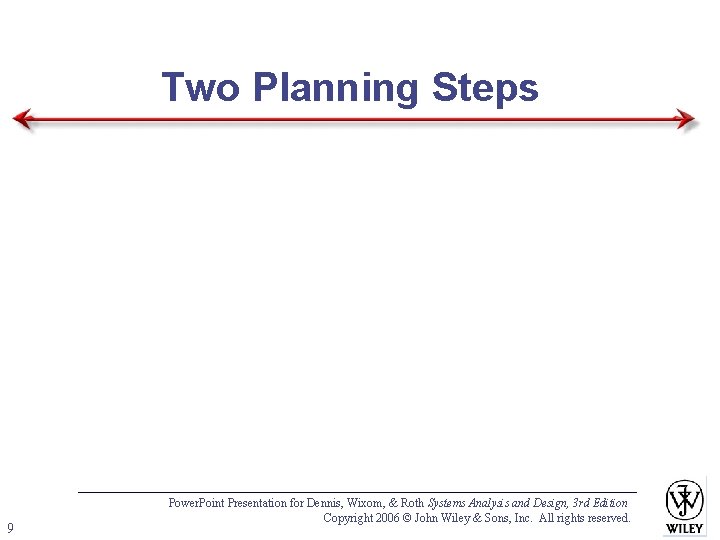 Two Planning Steps

PowerPoint Presentation for Dennis, Wixom, & Roth Systems Analysis and Design, 3rd Edition
Copyright 2006 © John Wiley & Sons, Inc. All rights reserved.

9

WILEY